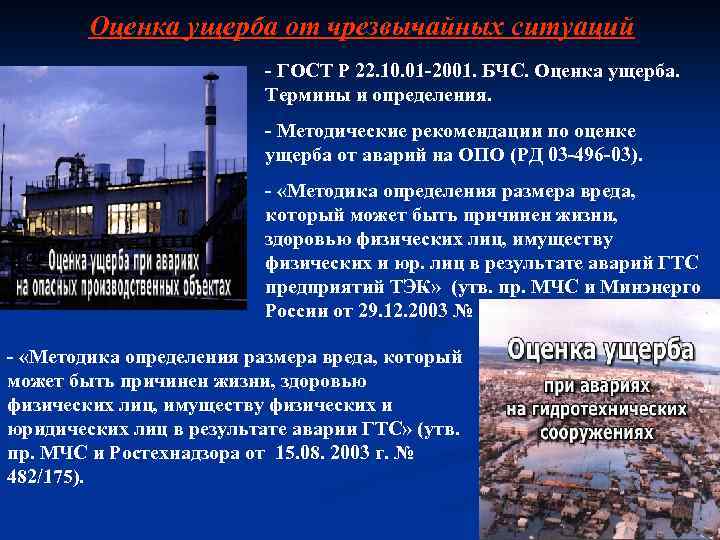 Оценка ущерба от чрезвычайных ситуаций

- ГОСТ Р 22.10.01-2001. БЧС. Оценка ущерба. Термины и определения.

- Методические рекомендации по оценке ущерба от аварий на ОПО (РД 03-496-03).

- «Методика определения размера вреда, который может быть причинен жизни, здоровью физических лиц, имуществу физических и юр. лиц в результате аварий ГТС предприятий ТЭК» (утв. пр. МЧС и Минэнерго России от 29.12.2003 №

Оценка ущерба при авариях на опасных производственных объектах

- «Методика определения размера вреда, который может быть причинен жизни, здоровью физических лиц, имуществу физических и юридических лиц в результате аварии ГТС» (утв. пр. МЧС и Ростехнадзора от 15.08. 2003 г. № 482/175).

Оценка ущерба при авариях на гидротехнических сооружениях